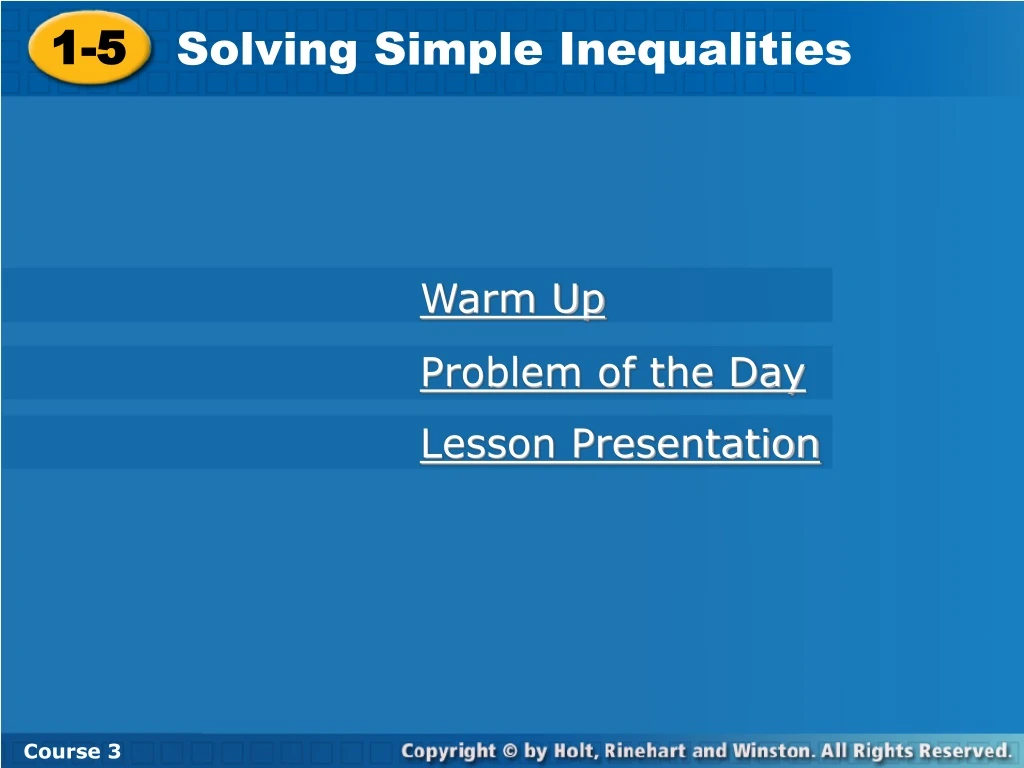 1-5 Solving Simple Inequalities

Warm Up

Problem of the Day

Lesson Presentation

Course 3

Copyright © by Holt, Rinehart and Winston. All Rights Reserved.